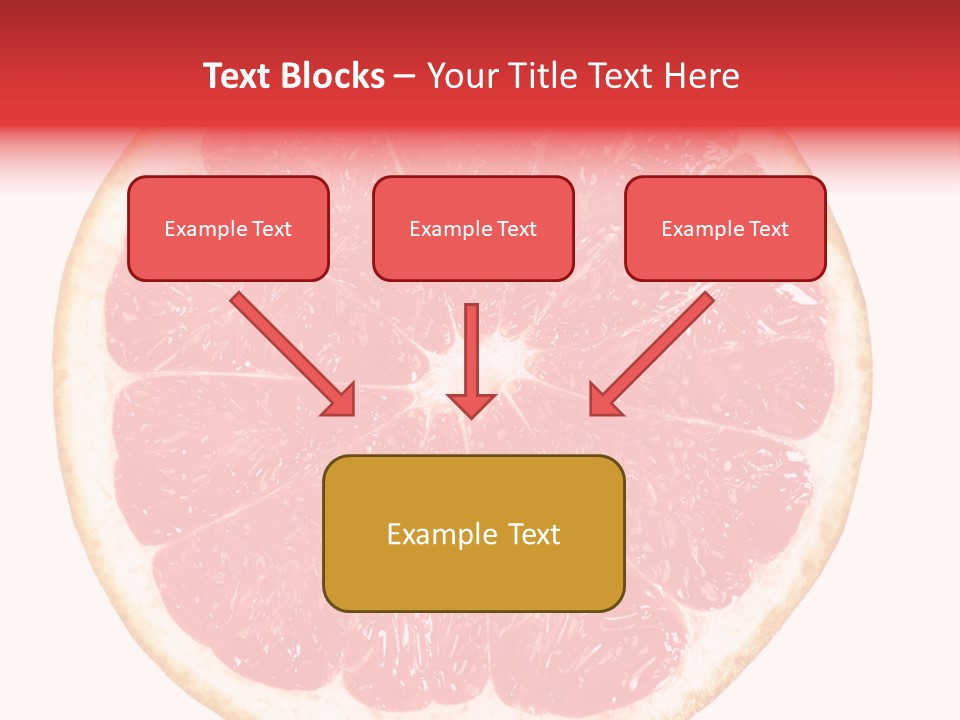 Text Blocks – Your Title Text Here

Example Text

Example Text

Example Text

Example Text